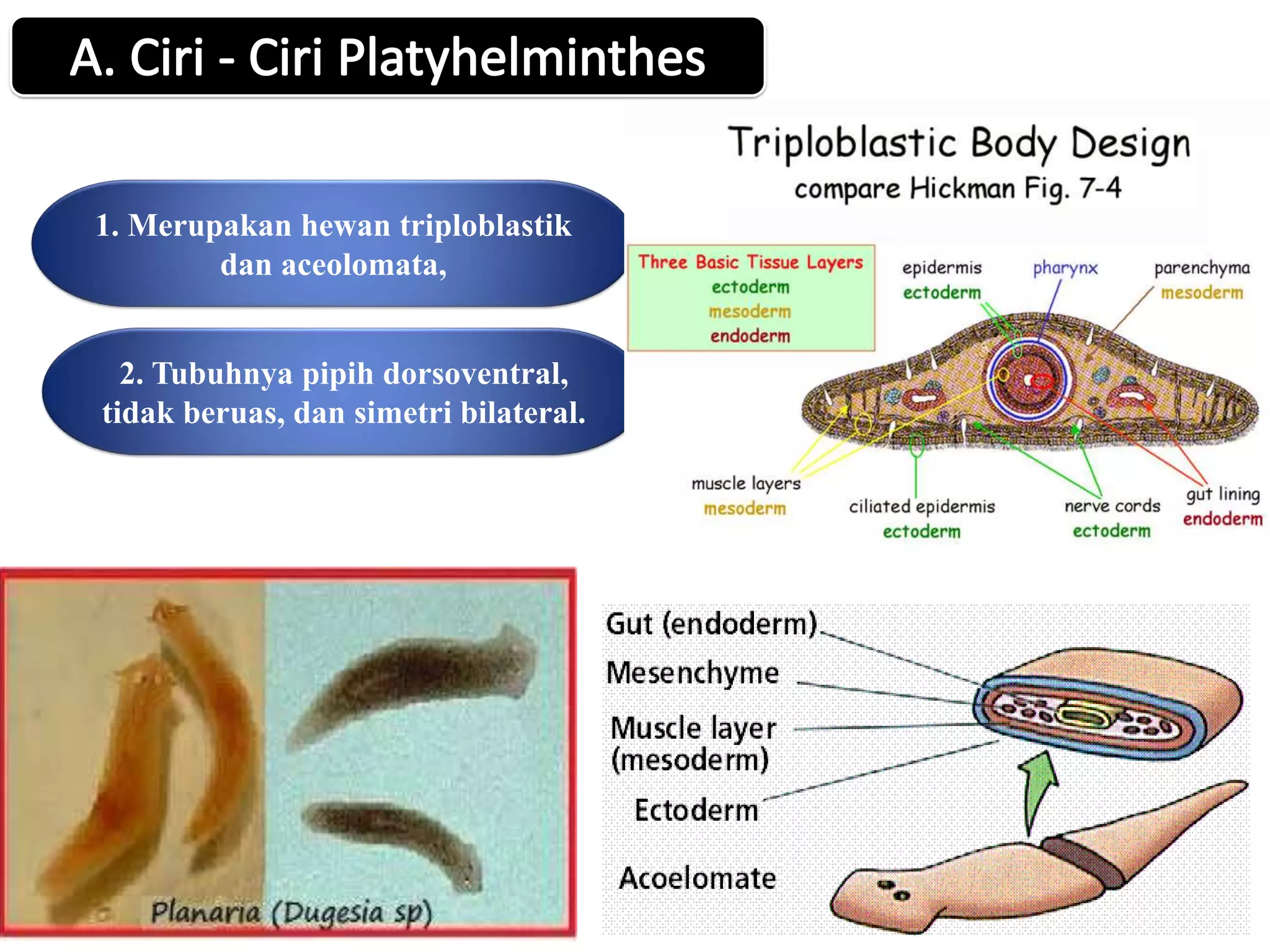 A. Ciri - Ciri Platyhelminthes

1. Merupakan hewan triploblastik dan aceolomata,

2. Tubuhnya pipih dorsoventral, tidak beruas, dan simetri bilateral.

Triploblastic Body Design
compare Hickman Fig. 7-4

Three Basic Tissue Layers
ectoderm
mesoderm
endoderm

epidermis
ectoderm

pharynx

parenchyma
mesoderm

muscle layers
mesoderm

ciliated epidermis
ectoderm

nerve cords
ectoderm

gut lining
endoderm

Planaria (Dugesia sp)

Gut (endoderm)
Mesenchyme
Muscle layer (mesoderm)
Ectoderm
Acoelomate